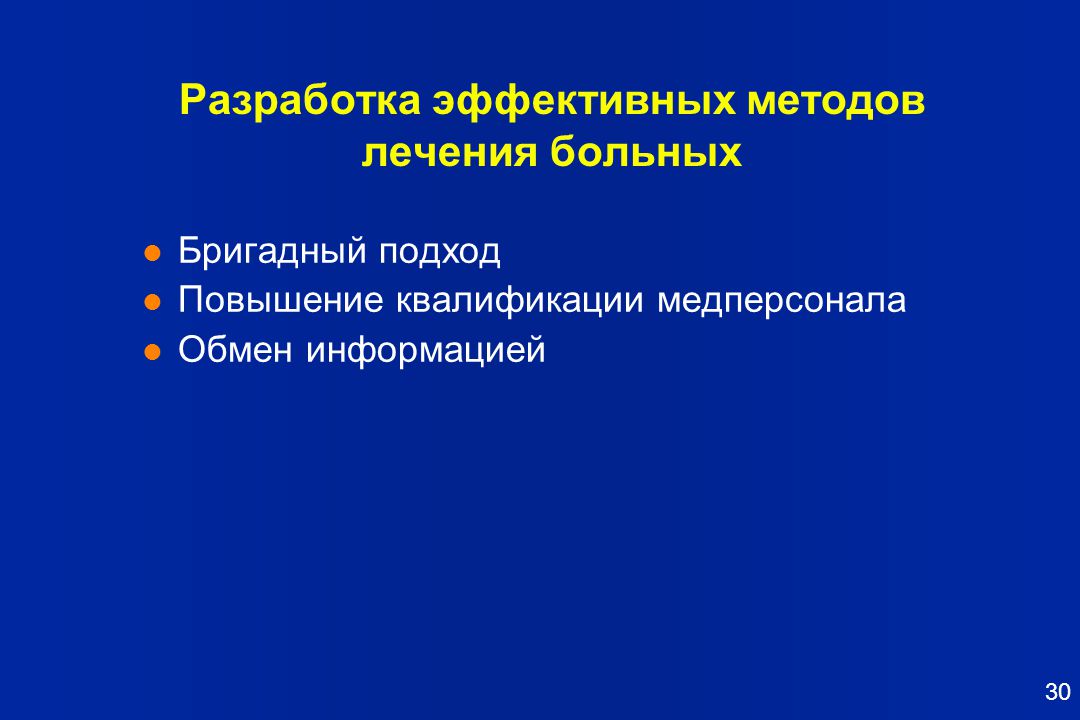 Разработка эффективных методов лечения больных

- Бригадный подход
- Повышение квалификации медперсонала
- Обмен информацией

30